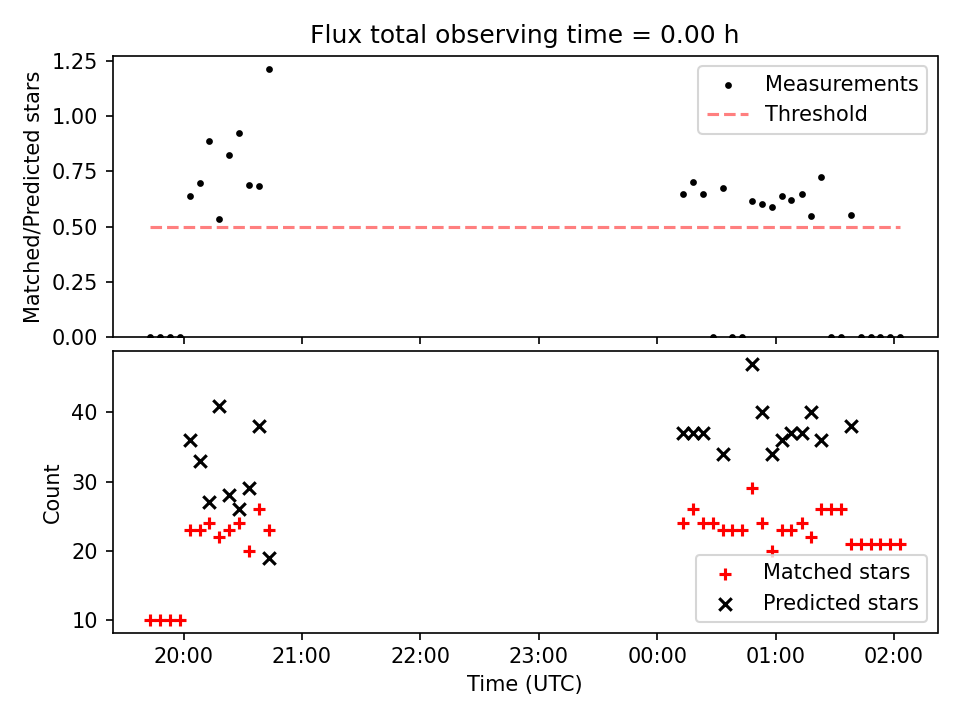 Flux total observing time = 0.00 h

Matched/Predicted stars

1.25
1.00
0.75
0.50
0.25
0.00

Measurements
Threshold

Count

40
30
20
10

Matched stars
Predicted stars

20:00
21:00
22:00
23:00
00:00
01:00
02:00

Time (UTC)